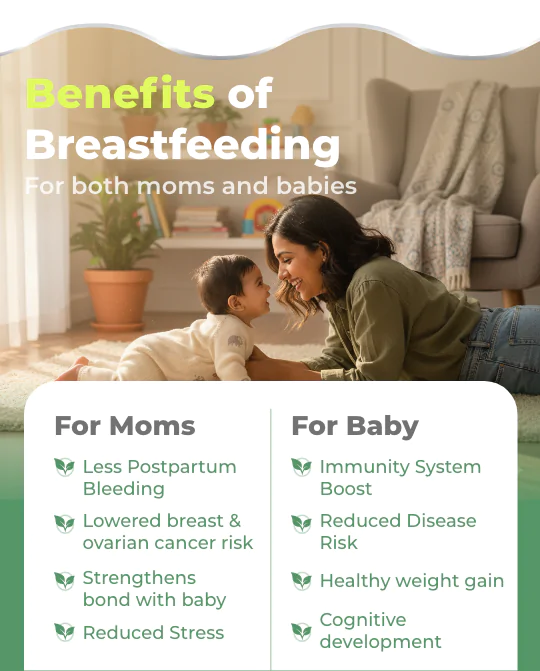 Benefits of Breastfeeding
For both moms and babies

For Moms
Less Postpartum Bleeding
Lowered breast & ovarian cancer risk
Strengthens bond with baby
Reduced Stress

For Baby
Immunity System Boost
Reduced Disease Risk
Healthy weight gain
Cognitive development